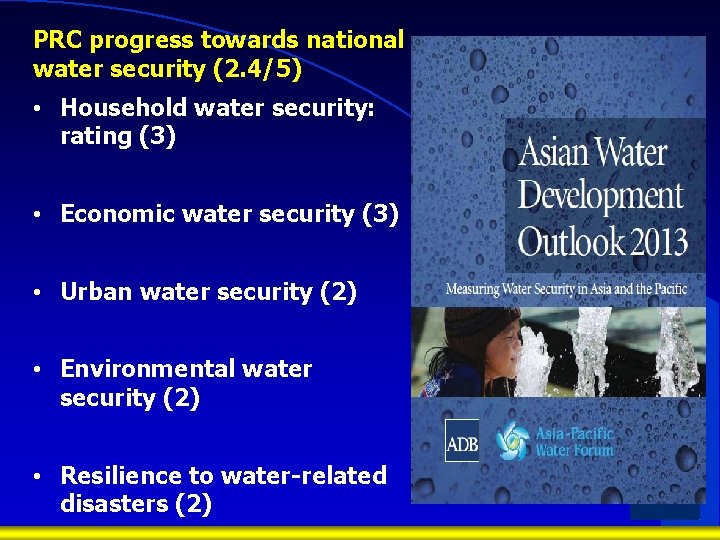 PRC progress towards national water security (2.4/5)

• Household water security: rating (3)

• Economic water security (3)

• Urban water security (2)

• Environmental water security (2)

• Resilience to water-related disasters (2)

Asian Water Development Outlook 2013

Measuring Water Security in Asia and the Pacific

ADB

Asia-Pacific Water Forum